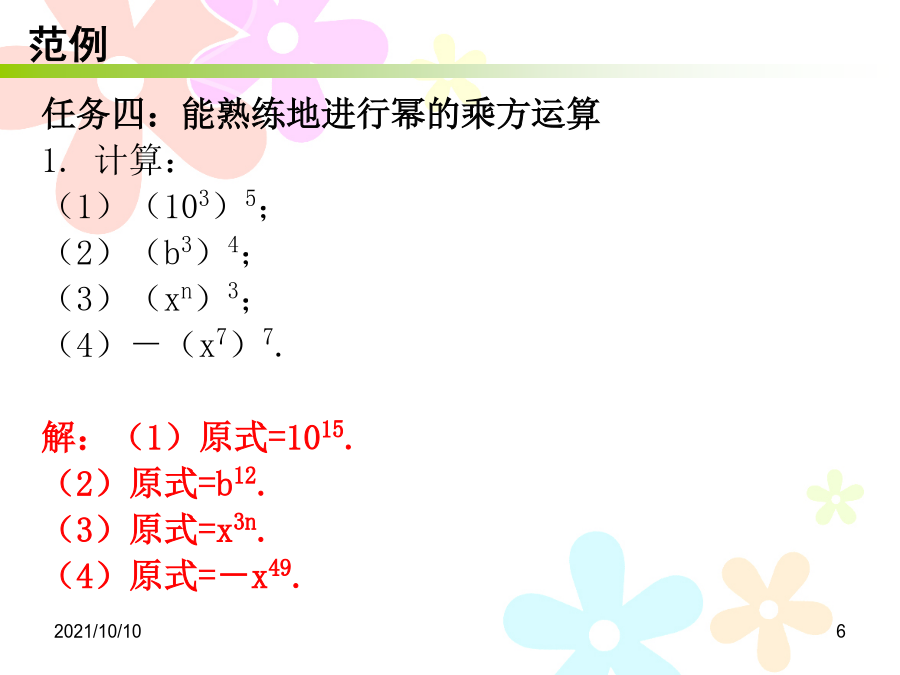 范例

任务四：能熟练地进行幂的乘方运算

1. 计算：

（1）$(10^3)^5$；

（2）$(b^3)^4$；

（3）$(x^n)^3$；

（4）$-(x^7)^7$.

解：（1）原式$=10^{15}$.

（2）原式$=b^{12}$.

（3）原式$=x^{3n}$.

（4）原式$=-x^{49}$.

2021/10/10

6